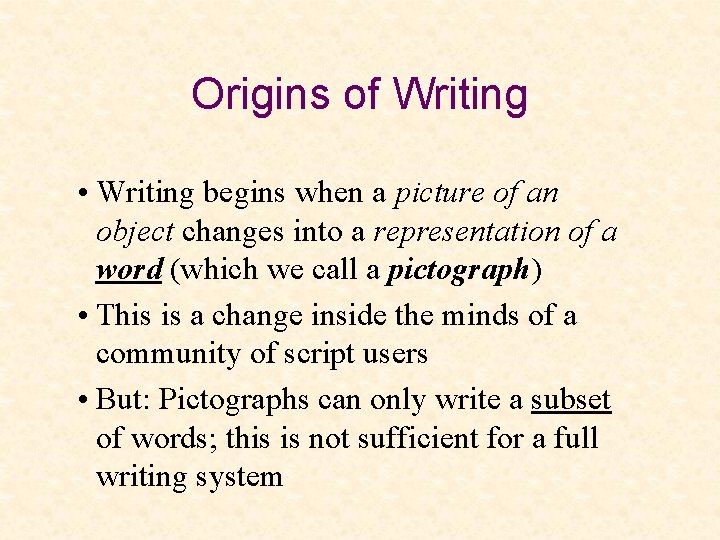 Origins of Writing

• Writing begins when a picture of an object changes into a representation of a word (which we call a pictograph)

• This is a change inside the minds of a community of script users

• But: Pictographs can only write a subset of words; this is not sufficient for a full writing system